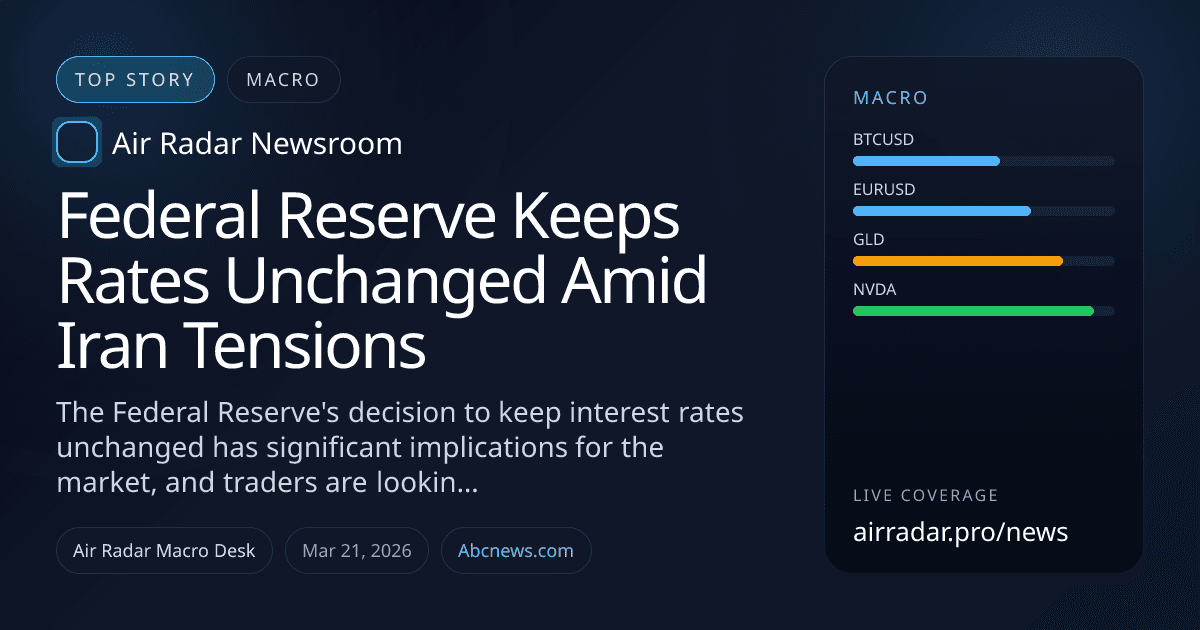 TOP STORY
MACRO

Air Radar Newsroom

Federal Reserve Keeps Rates Unchanged Amid Iran Tensions

The Federal Reserve's decision to keep interest rates unchanged has significant implications for the market, and traders are lookin...

Air Radar Macro Desk
Mar 21, 2026
Abcnews.com

MACRO
BTCUSD
EURUSD
GLD
NVDA

LIVE COVERAGE
airradar.pro/news